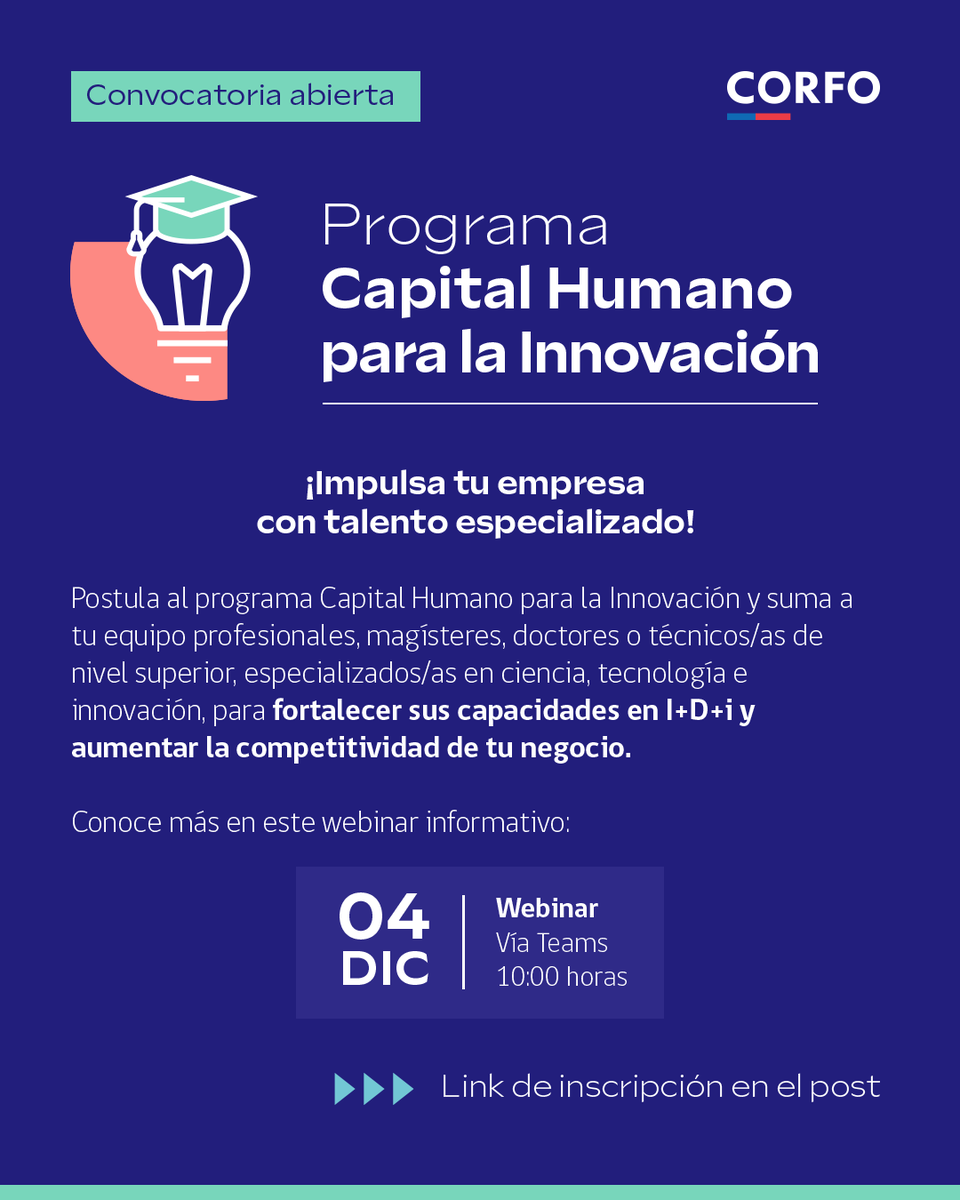 Convocatoria abierta

CORFO

Programa
Capital Humano para la Innovación

¡Impulsa tu empresa con talento especializado!

Postula al programa Capital Humano para la Innovación y suma a tu equipo profesionales, magísteres, doctores o técnicos/as de nivel superior, especializados/as en ciencia, tecnología e innovación, para fortalecer sus capacidades en I+D+i y aumentar la competitividad de tu negocio.

Conoce más en este webinar informativo:

04 DIC

Webinar
Vía Teams
10:00 horas

Link de inscripción en el post